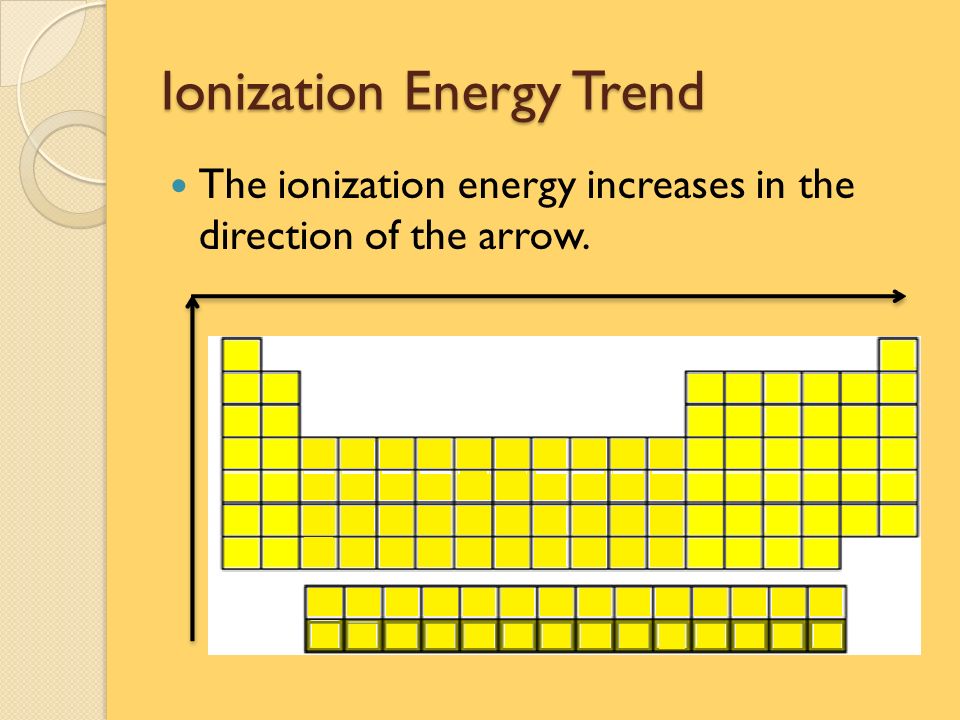 Ionization Energy Trend

The ionization energy increases in the direction of the arrow.